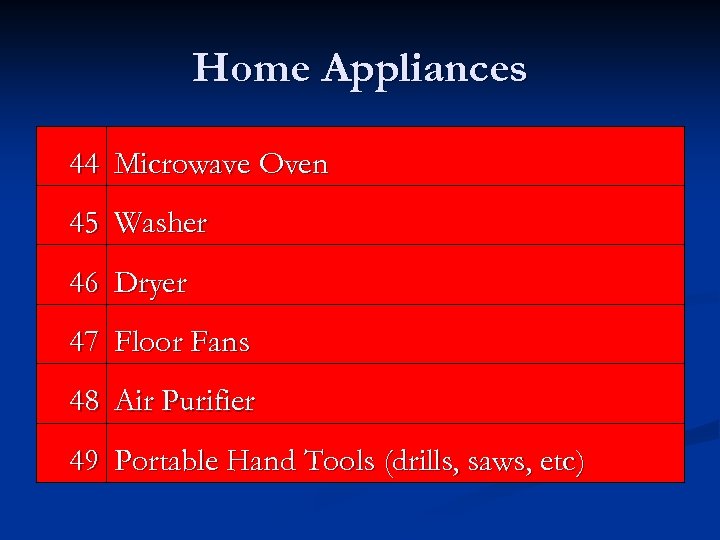 Home Appliances

| | |
|---|---|
| 44 | Microwave Oven |
| 45 | Washer |
| 46 | Dryer |
| 47 | Floor Fans |
| 48 | Air Purifier |
| 49 | Portable Hand Tools (drills, saws, etc) |